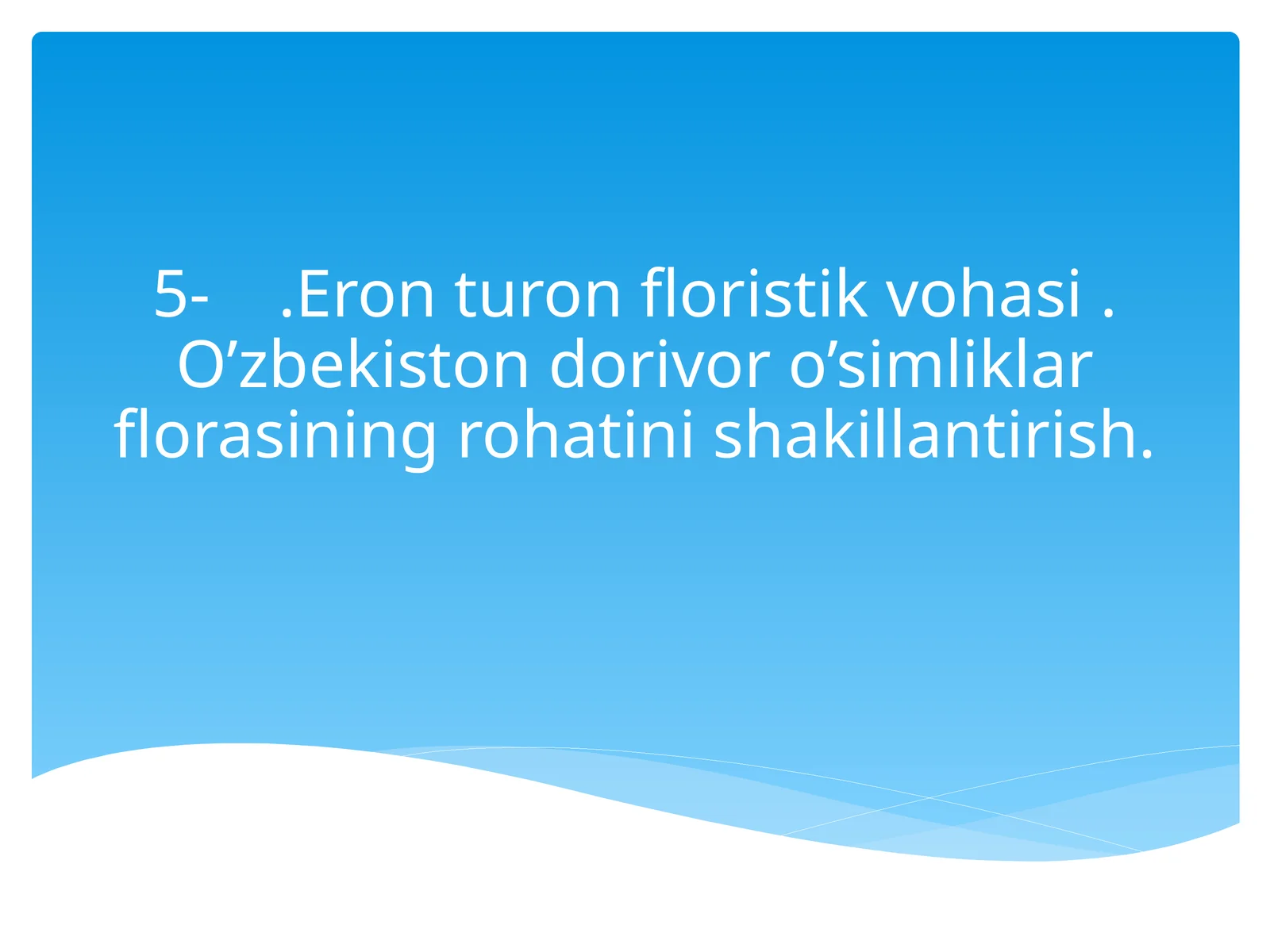 5- .Eron turon floristik vohasi . O’zbekiston dorivor o’simliklar florasining rohatini shakillantirish.